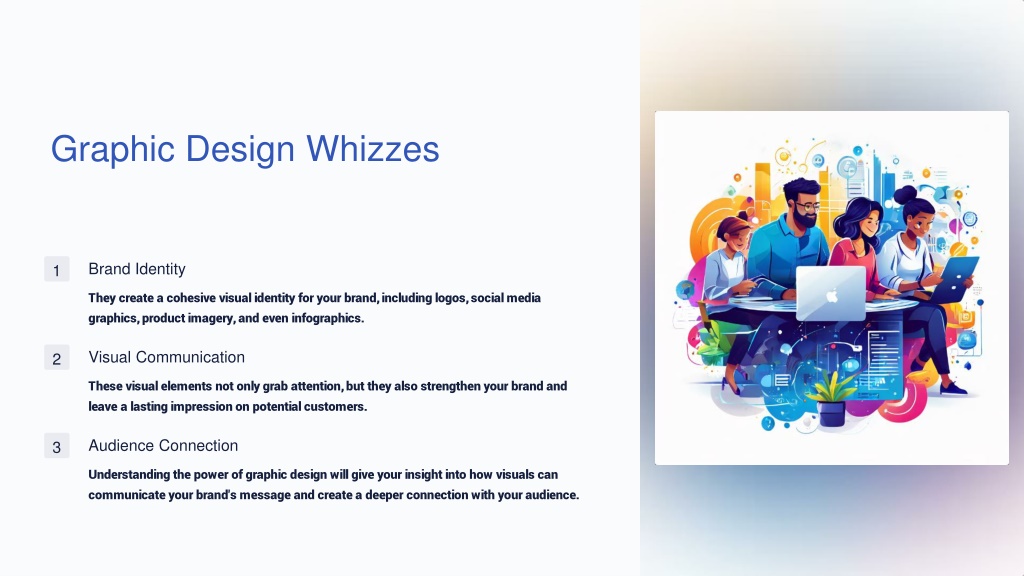 Graphic Design Whizzes

1

Brand Identity

They create a cohesive visual identity for your brand, including logos, social media graphics, product imagery, and even infographics.

2

Visual Communication

These visual elements not only grab attention, but they also strengthen your brand and leave a lasting impression on potential customers.

3

Audience Connection

Understanding the power of graphic design will give your insight into how visuals can communicate your brand's message and create a deeper connection with your audience.